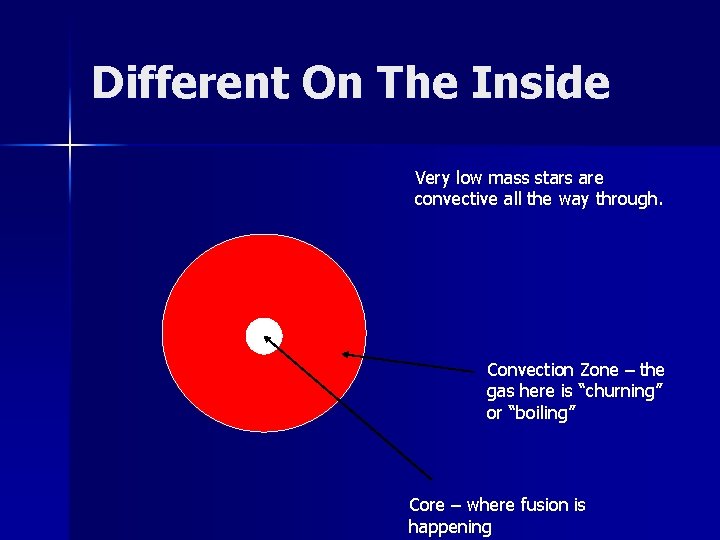 Different On The Inside

Very low mass stars are convective all the way through.

Convection Zone – the gas here is “churning” or “boiling”

Core – where fusion is happening